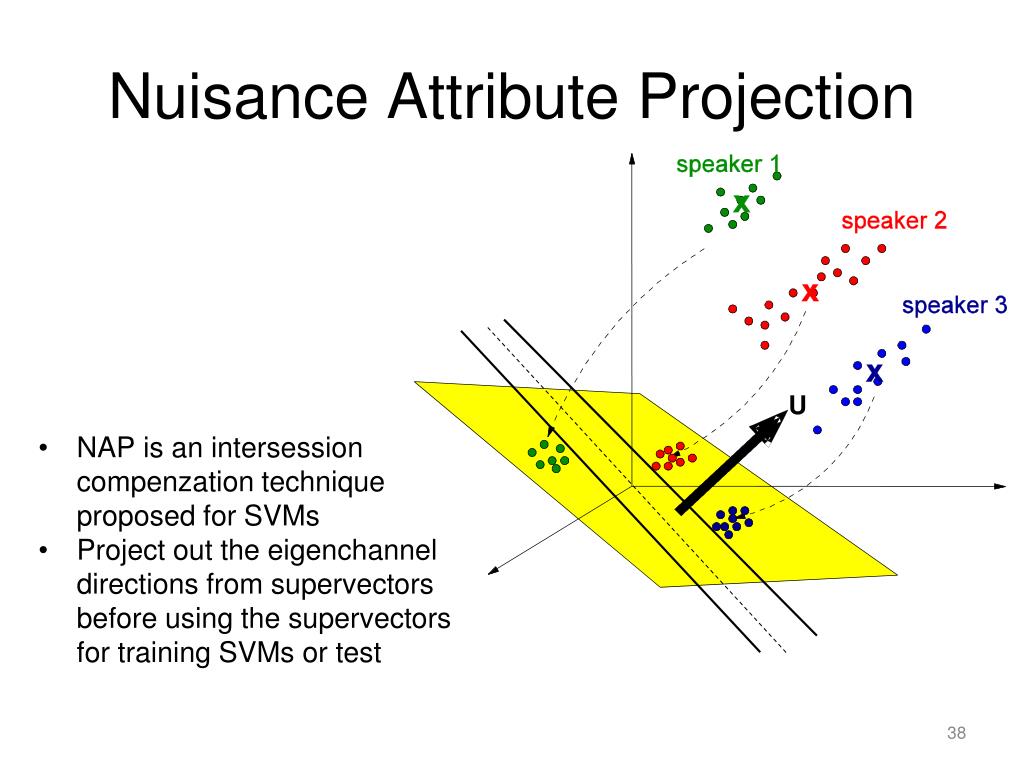 Nuisance Attribute Projection

speaker 1
x
speaker 2
x
speaker 3
x
U

• NAP is an intersession compenzation technique proposed for SVMs
• Project out the eigenchannel directions from supervectors before using the supervectors for training SVMs or test

38